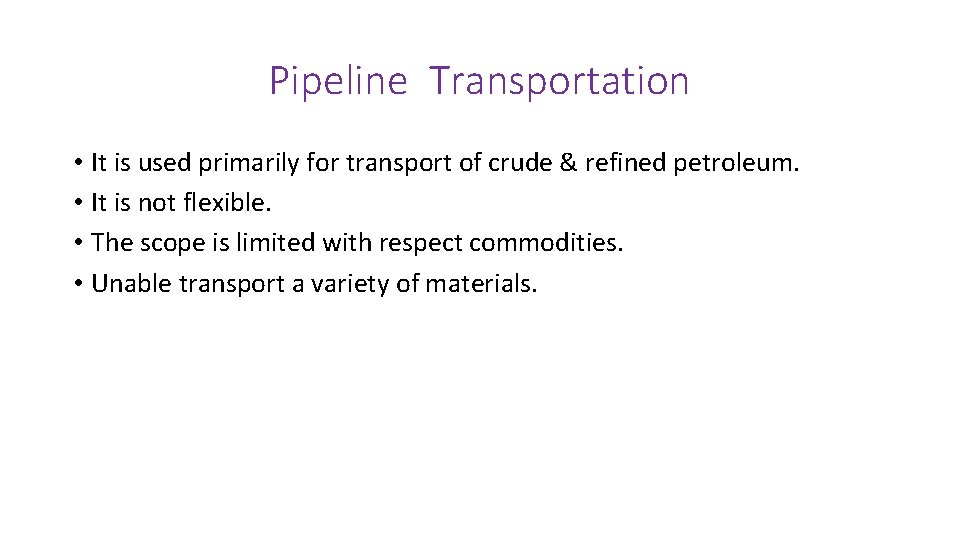 Pipeline Transportation

• It is used primarily for transport of crude & refined petroleum.
• It is not flexible.
• The scope is limited with respect commodities.
• Unable transport a variety of materials.